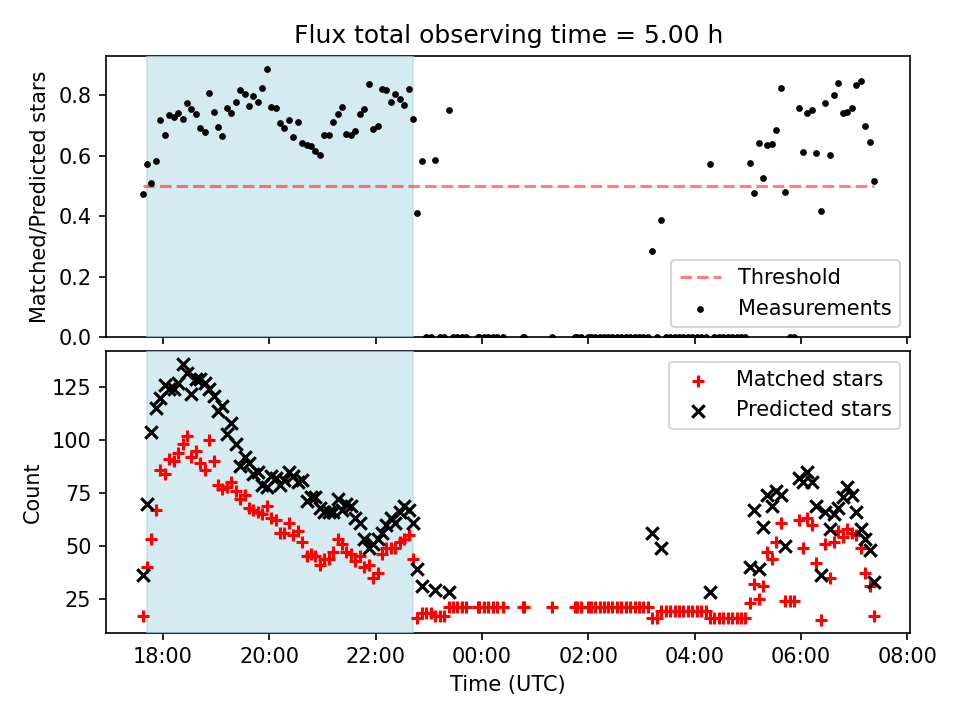 Flux total observing time = 5.00 h

Matched/Predicted stars

0.8
0.6
0.4
0.2
0.0

Threshold
Measurements

Count

125
100
75
50
25

Matched stars
Predicted stars

18:00 20:00 22:00 00:00 02:00 04:00 06:00 08:00

Time (UTC)